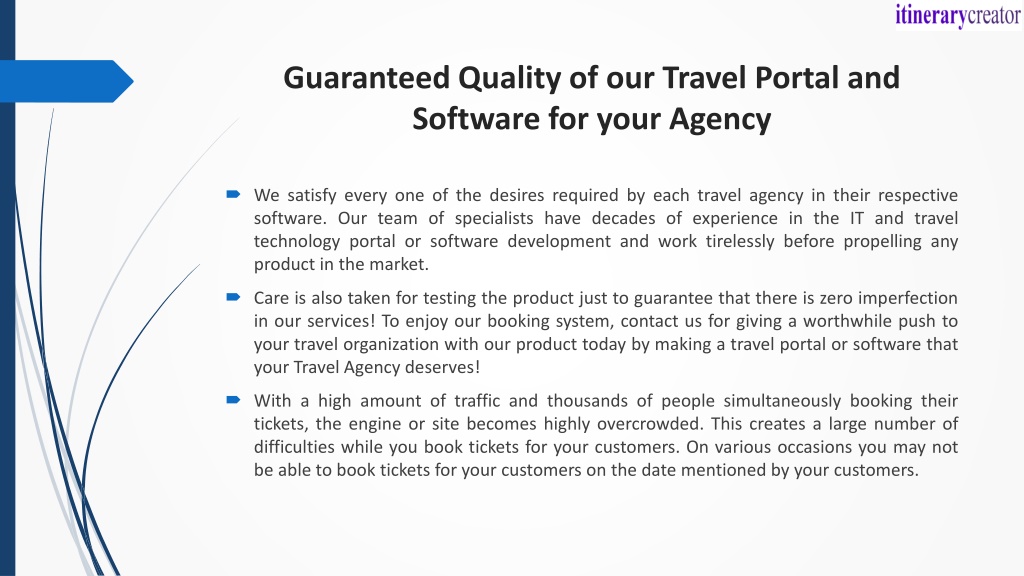 itinerarycreator

Guaranteed Quality of our Travel Portal and Software for your Agency

We satisfy every one of the desires required by each travel agency in their respective software. Our team of specialists have decades of experience in the IT and travel technology portal or software development and work tirelessly before propelling any product in the market.

Care is also taken for testing the product just to guarantee that there is zero imperfection in our services! To enjoy our booking system, contact us for giving a worthwhile push to your travel organization with our product today by making a travel portal or software that your Travel Agency deserves!

With a high amount of traffic and thousands of people simultaneously booking their tickets, the engine or site becomes highly overcrowded. This creates a large number of difficulties while you book tickets for your customers. On various occasions you may not be able to book tickets for your customers on the date mentioned by your customers.